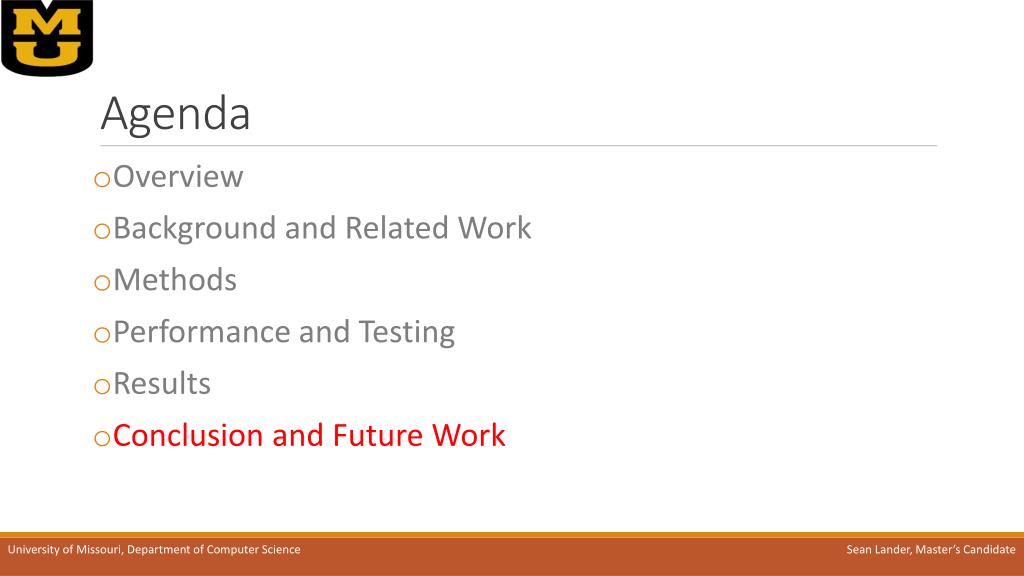 MU

Agenda

oOverview
oBackground and Related Work
oMethods
oPerformance and Testing
oResults
oConclusion and Future Work

University of Missouri, Department of Computer Science

Sean Lander, Master's Candidate